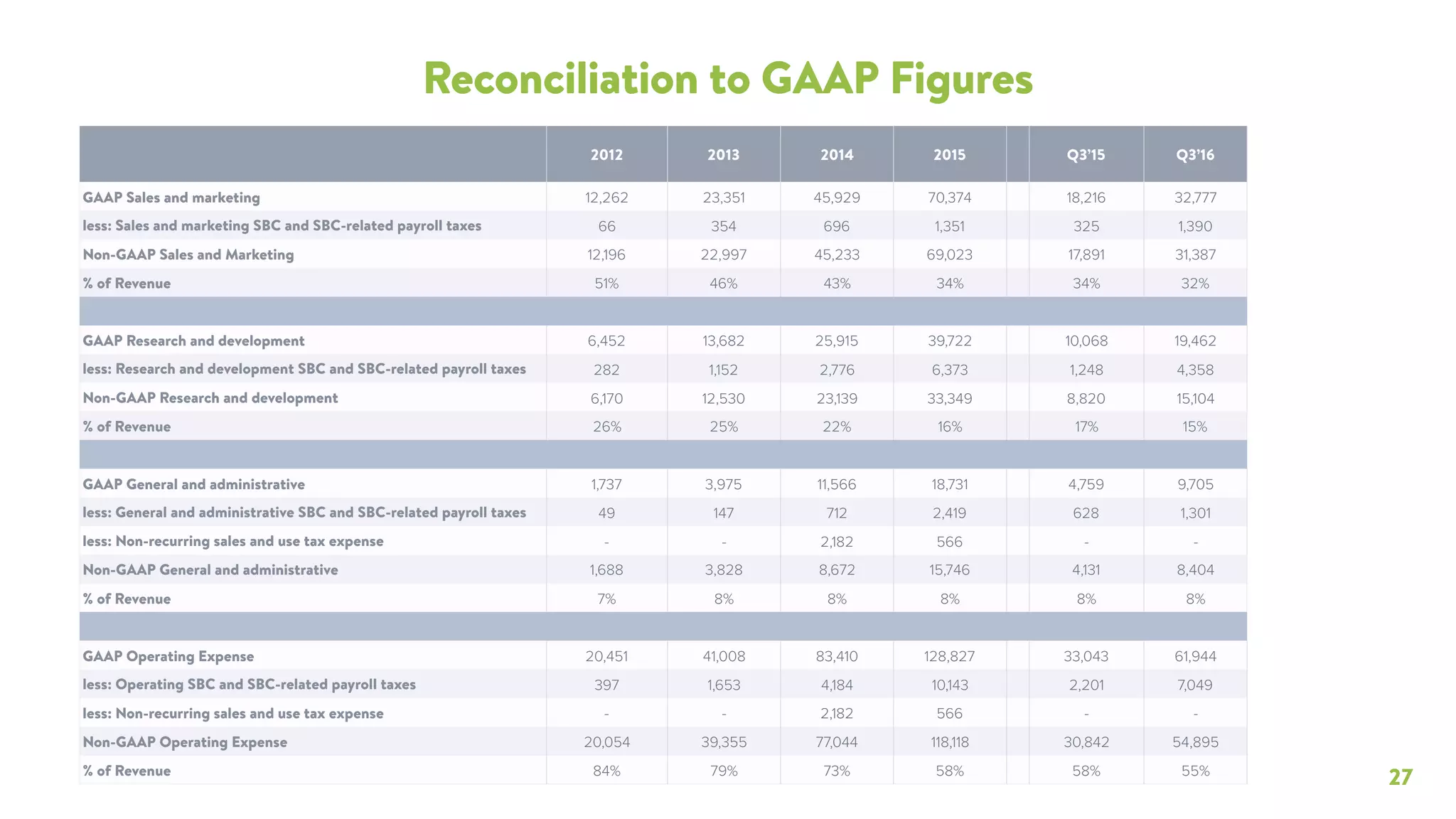 Reconciliation to GAAP Figures

| | 2012 | 2013 | 2014 | 2015 | | Q3'15 | Q3'16 |
|---|---|---|---|---|---|---|---|
| GAAP Sales and marketing | 12,262 | 23,351 | 45,929 | 70,374 | | 18,216 | 32,777 |
| less: Sales and marketing SBC and SBC-related payroll taxes | 66 | 354 | 696 | 1,351 | | 325 | 1,390 |
| Non-GAAP Sales and Marketing | 12,196 | 22,997 | 45,233 | 69,023 | | 17,891 | 31,387 |
| % of Revenue | 51% | 46% | 43% | 34% | | 34% | 32% |
| | | | | | | | |
| GAAP Research and development | 6,452 | 13,682 | 25,915 | 39,722 | | 10,068 | 19,462 |
| less: Research and development SBC and SBC-related payroll taxes | 282 | 1,152 | 2,776 | 6,373 | | 1,248 | 4,358 |
| Non-GAAP Research and development | 6,170 | 12,530 | 23,139 | 33,349 | | 8,820 | 15,104 |
| % of Revenue | 26% | 25% | 22% | 16% | | 17% | 15% |
| | | | | | | | |
| GAAP General and administrative | 1,737 | 3,975 | 11,566 | 18,731 | | 4,759 | 9,705 |
| less: General and administrative SBC and SBC-related payroll taxes | 49 | 147 | 712 | 2,419 | | 628 | 1,301 |
| less: Non-recurring sales and use tax expense | - | - | 2,182 | 566 | | - | - |
| Non-GAAP General and administrative | 1,688 | 3,828 | 8,672 | 15,746 | | 4,131 | 8,404 |
| % of Revenue | 7% | 8% | 8% | 8% | | 8% | 8% |
| | | | | | | | |
| GAAP Operating Expense | 20,451 | 41,008 | 83,410 | 128,827 | | 33,043 | 61,944 |
| less: Operating SBC and SBC-related payroll taxes | 397 | 1,653 | 4,184 | 10,143 | | 2,201 | 7,049 |
| less: Non-recurring sales and use tax expense | - | - | 2,182 | 566 | | - | - |
| Non-GAAP Operating Expense | 20,054 | 39,355 | 77,044 | 118,118 | | 30,842 | 54,895 |
| % of Revenue | 84% | 79% | 73% | 58% | | 58% | 55% |

27